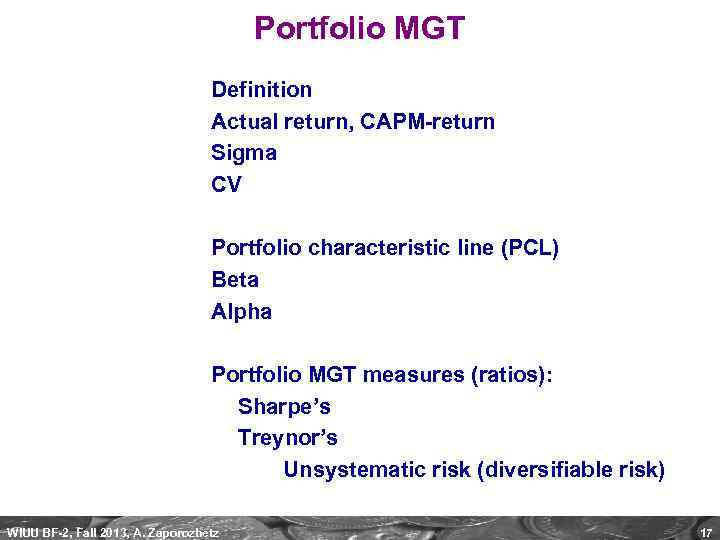 Portfolio MGT

Definition
Actual return, CAPM-return
Sigma
CV

Portfolio characteristic line (PCL)
Beta
Alpha

Portfolio MGT measures (ratios):
Sharpe's
Treynor's
Unsystematic risk (diversifiable risk)

WIUU BF-2, Fall 2013, A. Zaporozhetz

17